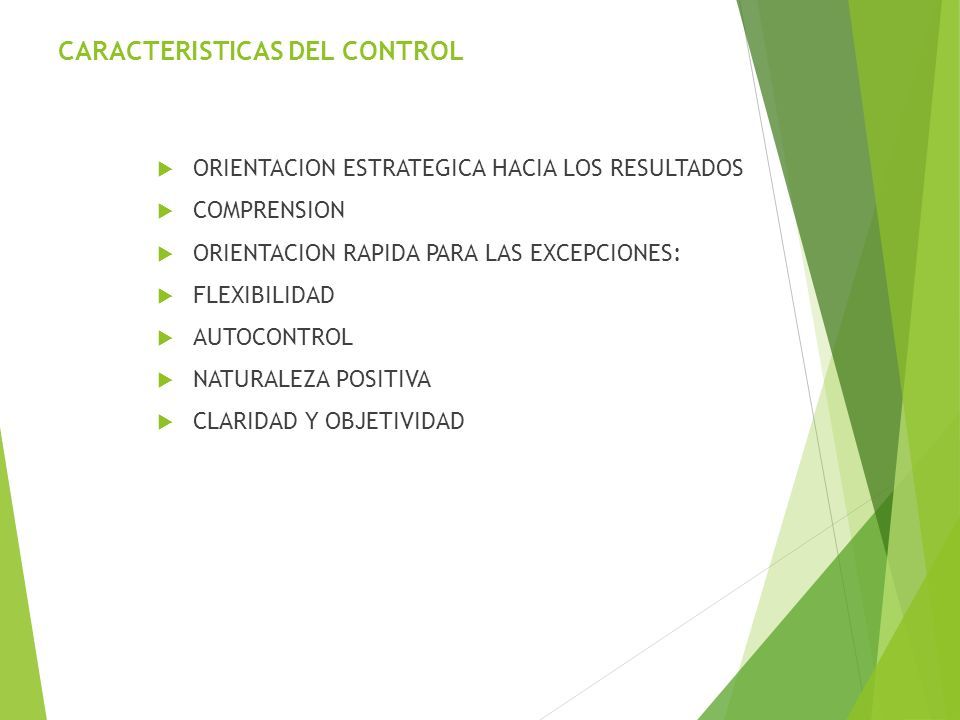 CARACTERISTICAS DEL CONTROL

ORIENTACION ESTRATEGICA HACIA LOS RESULTADOS
COMPRENSION
ORIENTACION RAPIDA PARA LAS EXCEPCIONES:
FLEXIBILIDAD
AUTOCONTROL
NATURALEZA POSITIVA
CLARIDAD Y OBJETIVIDAD